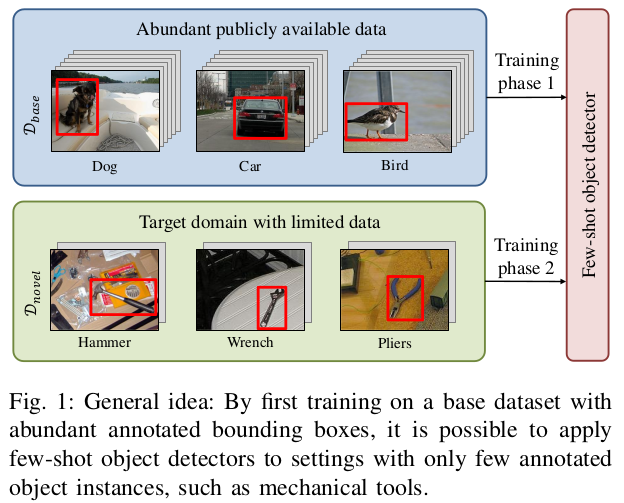 Abundant publicly available data

$\mathcal{D}_{base}$

Dog

Car

Bird

Training phase 1

Target domain with limited data

$\mathcal{D}_{novel}$

Hammer

Wrench

Pliers

Training phase 2

Few-shot object detector

Fig. 1: General idea: By first training on a base dataset with abundant annotated bounding boxes, it is possible to apply few-shot object detectors to settings with only few annotated object instances, such as mechanical tools.